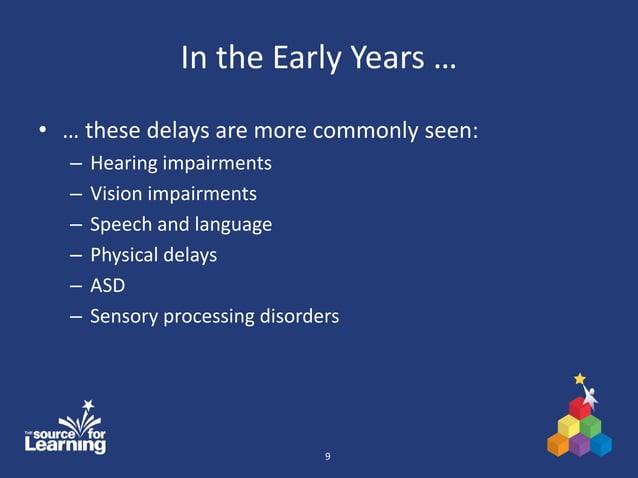 In the Early Years …

• … these delays are more commonly seen:
– Hearing impairments
– Vision impairments
– Speech and language
– Physical delays
– ASD
– Sensory processing disorders

THE source for Learning

9